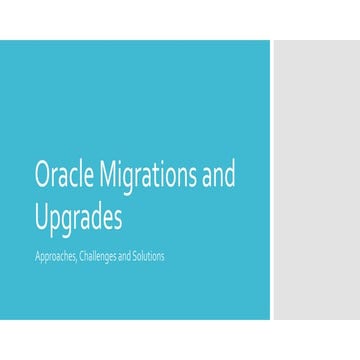 Oracle Migrations and Upgrades

Approaches, Challenges and Solutions